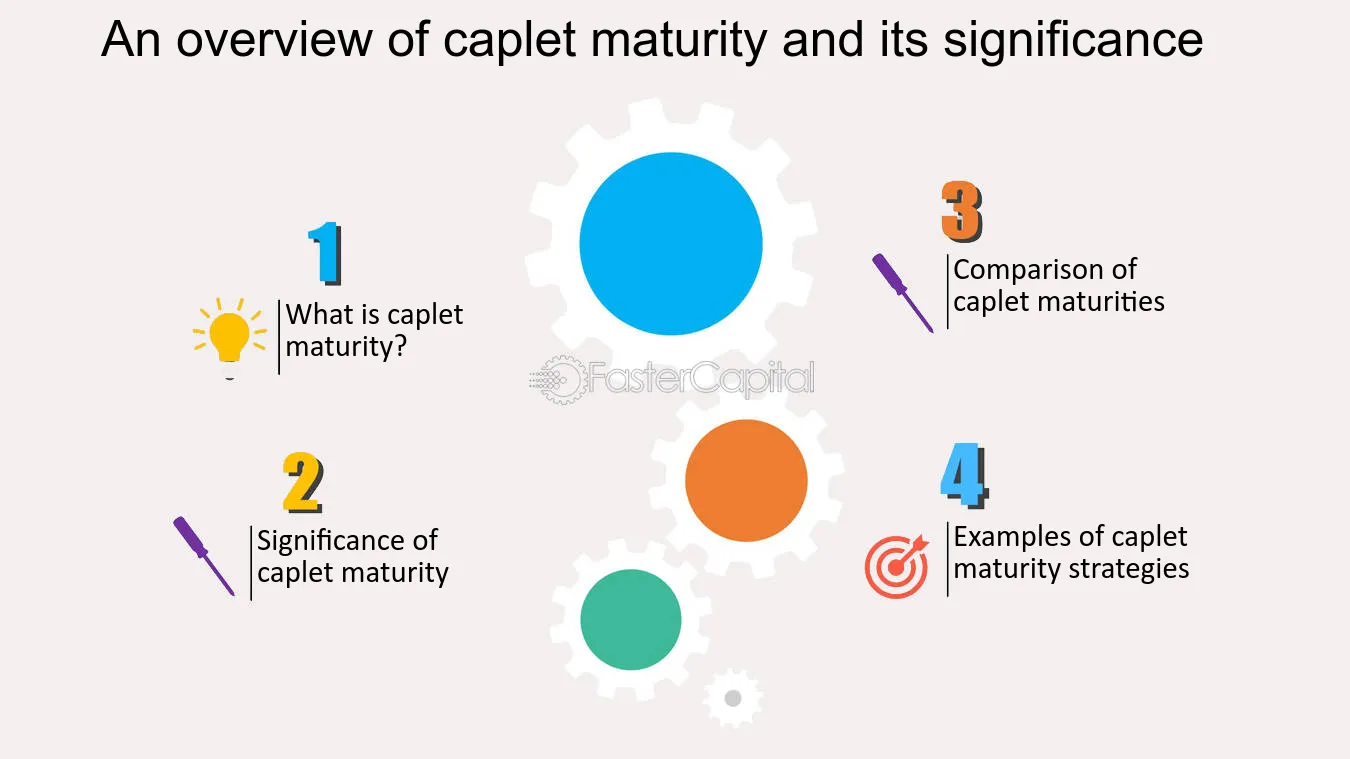 An overview of caplet maturity and its significance

1

What is caplet maturity?

2

Significance of caplet maturity

3

Comparison of caplet maturities

4

Examples of caplet maturity strategies

FasterCapital